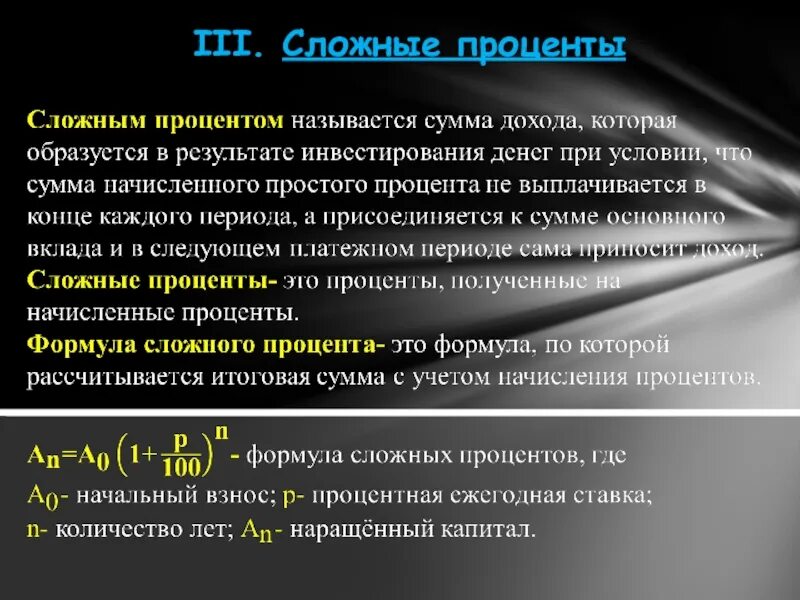 III. Сложные проценты

Сложным процентом называется сумма дохода, которая образуется в результате инвестирования денег при условии, что сумма начисленного простого процента не выплачивается в конце каждого периода, а присоединяется к сумме основного вклада и в следующем платежном периоде сама приносит доход.
Сложные проценты- это проценты, полученные на начисленные проценты.
Формула сложного процента- это формула, по которой рассчитывается итоговая сумма с учетом начисления процентов.

$A_n=A_0\left(1+\frac{p}{100}\right)^n$ - формула сложных процентов, где
$A_0$- начальный взнос; p- процентная ежегодная ставка;
n- количество лет; $A_n$- наращённый капитал.